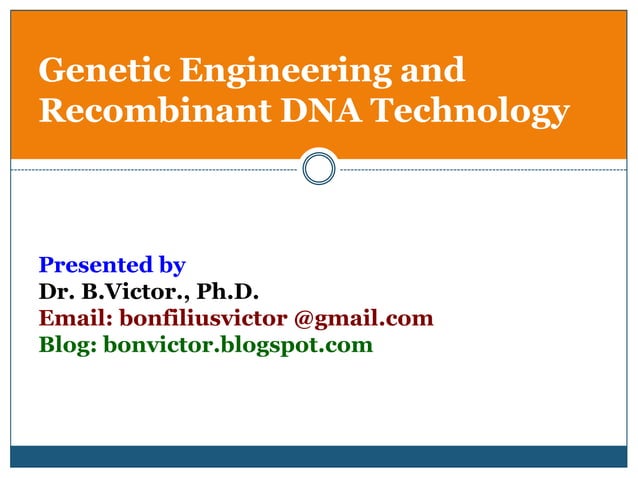 Genetic Engineering and Recombinant DNA Technology

Presented by
Dr. B.Victor., Ph.D.
Email: bonfiliusvictor @gmail.com
Blog: bonvictor.blogspot.com